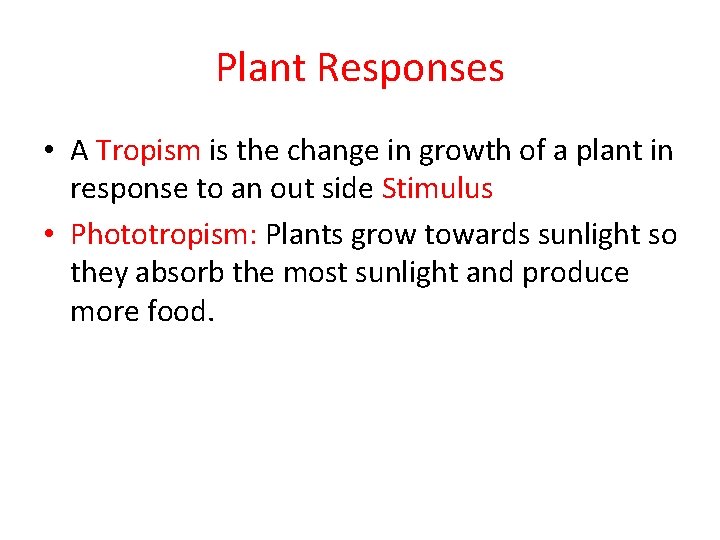 Plant Responses

• A Tropism is the change in growth of a plant in response to an out side Stimulus

• Phototropism: Plants grow towards sunlight so they absorb the most sunlight and produce more food.